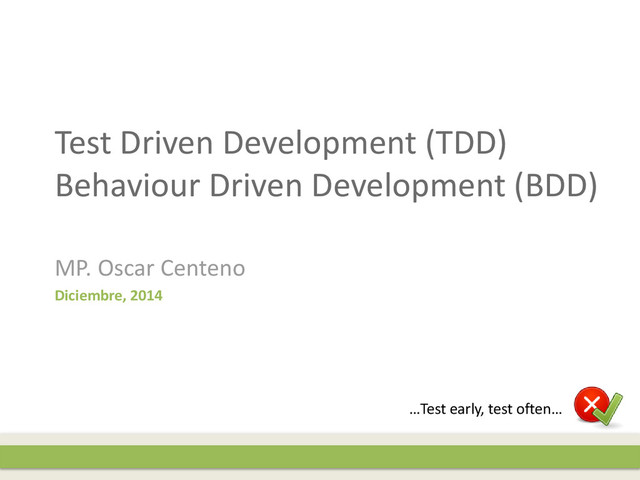 Test Driven Development (TDD)
Behaviour Driven Development (BDD)

MP. Oscar Centeno

Diciembre, 2014

…Test early, test often…